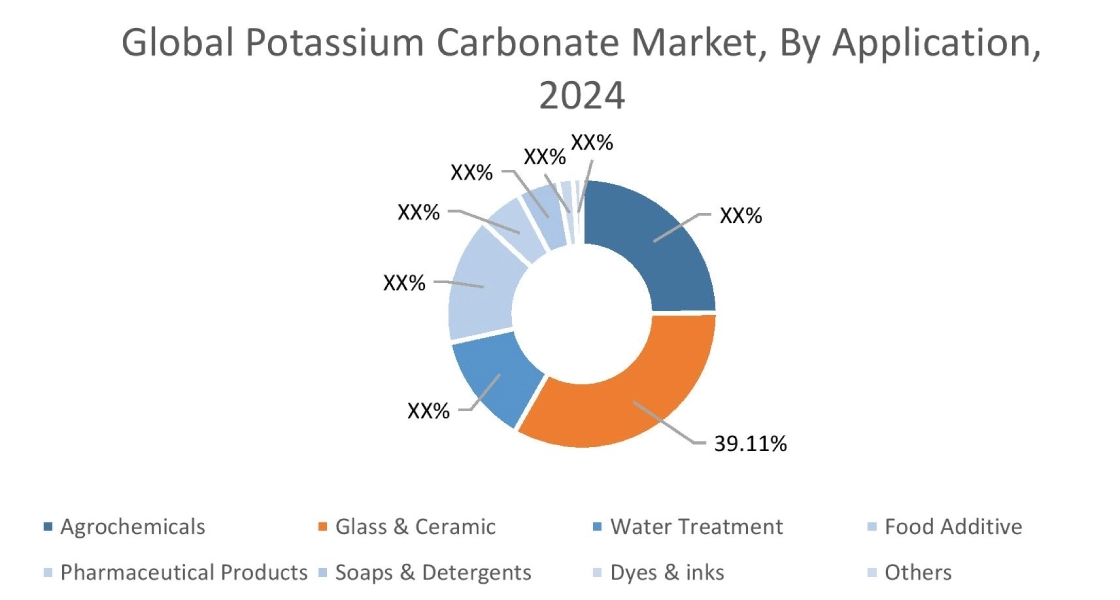 Global Potassium Carbonate Market, By Application, 2024

XX%
XX%
XX%
XX%
XX%
XX%
XX%
39.11%

Agrochemicals
Glass & Ceramic
Water Treatment
Food Additive
Pharmaceutical Products
Soaps & Detergents
Dyes & inks
Others